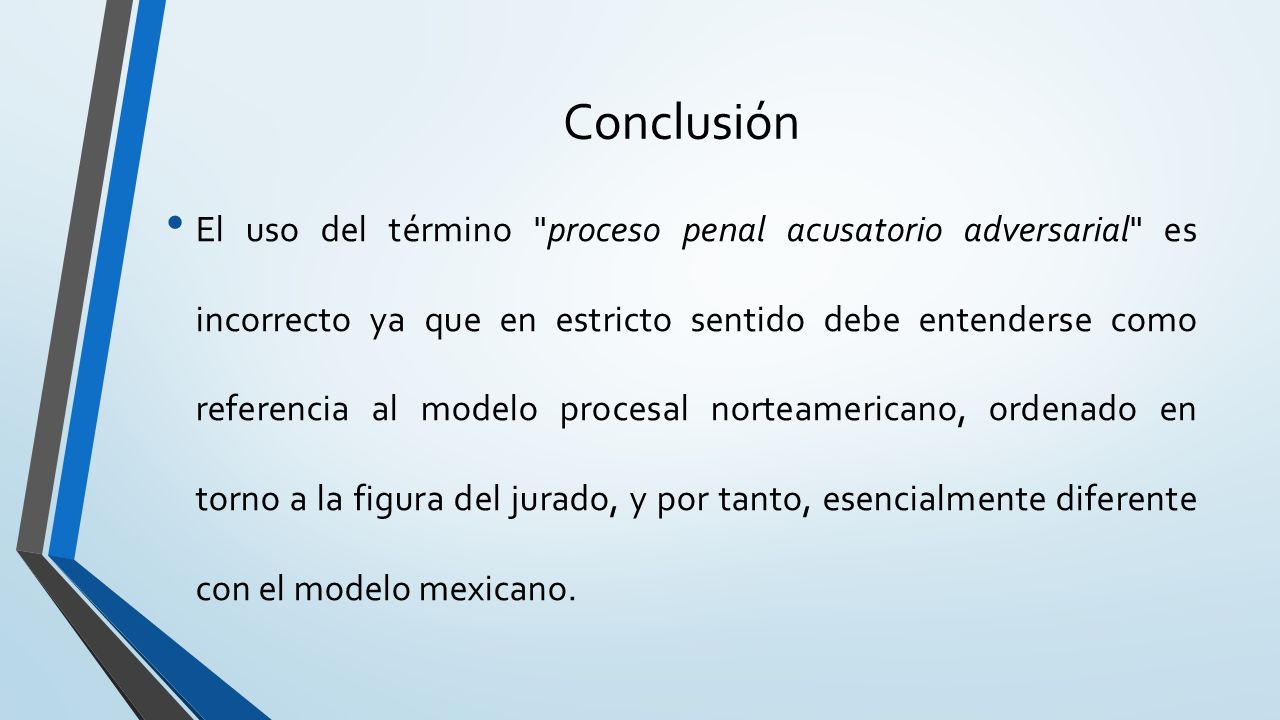 Conclusión

• El uso del término "proceso penal acusatorio adversarial" es incorrecto ya que en estricto sentido debe entenderse como referencia al modelo procesal norteamericano, ordenado en torno a la figura del jurado, y por tanto, esencialmente diferente con el modelo mexicano.